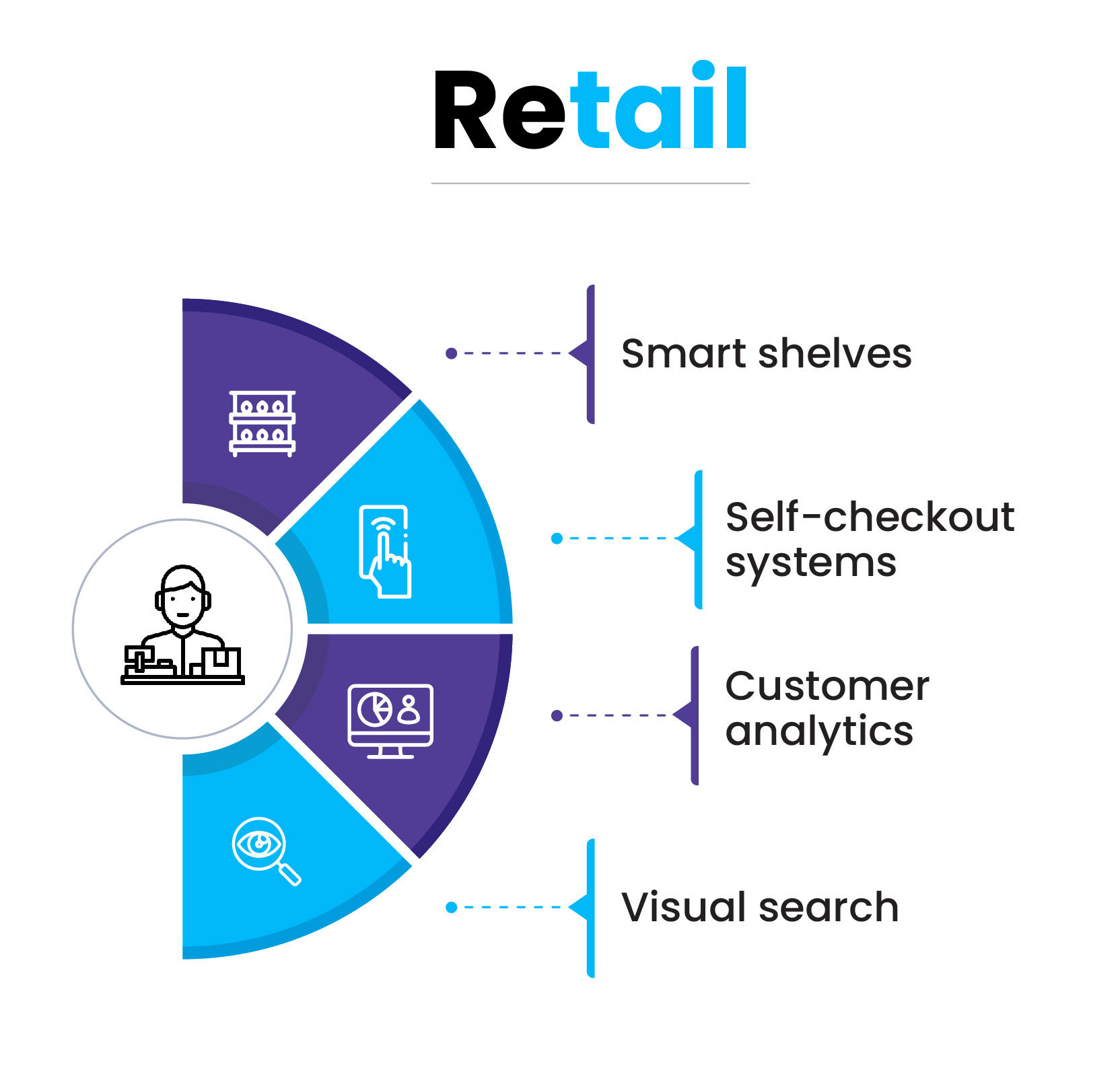 Retail

Smart shelves

Self-checkout systems

Customer analytics

Visual search